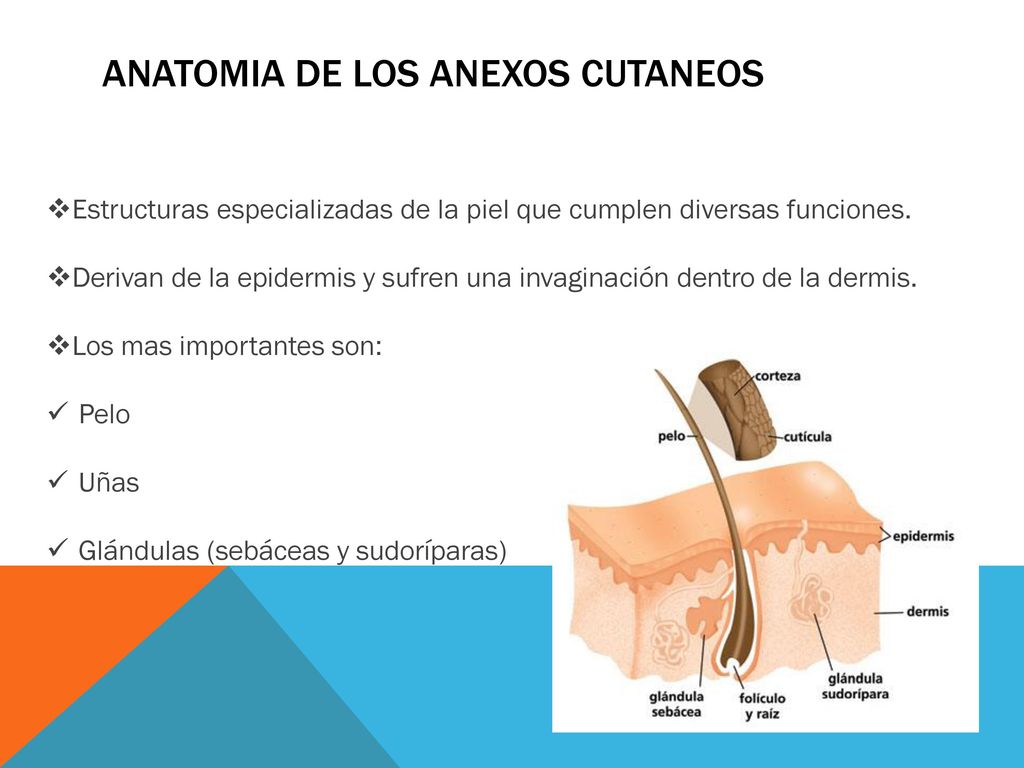 ANATOMIA DE LOS ANEXOS CUTANEOS

❖Estructuras especializadas de la piel que cumplen diversas funciones.

❖Derivan de la epidermis y sufren una invaginación dentro de la dermis.

❖Los mas importantes son:

✓ Pelo

✓ Uñas

✓ Glándulas (sebáceas y sudoríparas)

corteza

pelo

cutícula

epidermis

dermis

glándula sebácea

folículo y raíz

glándula sudorípara